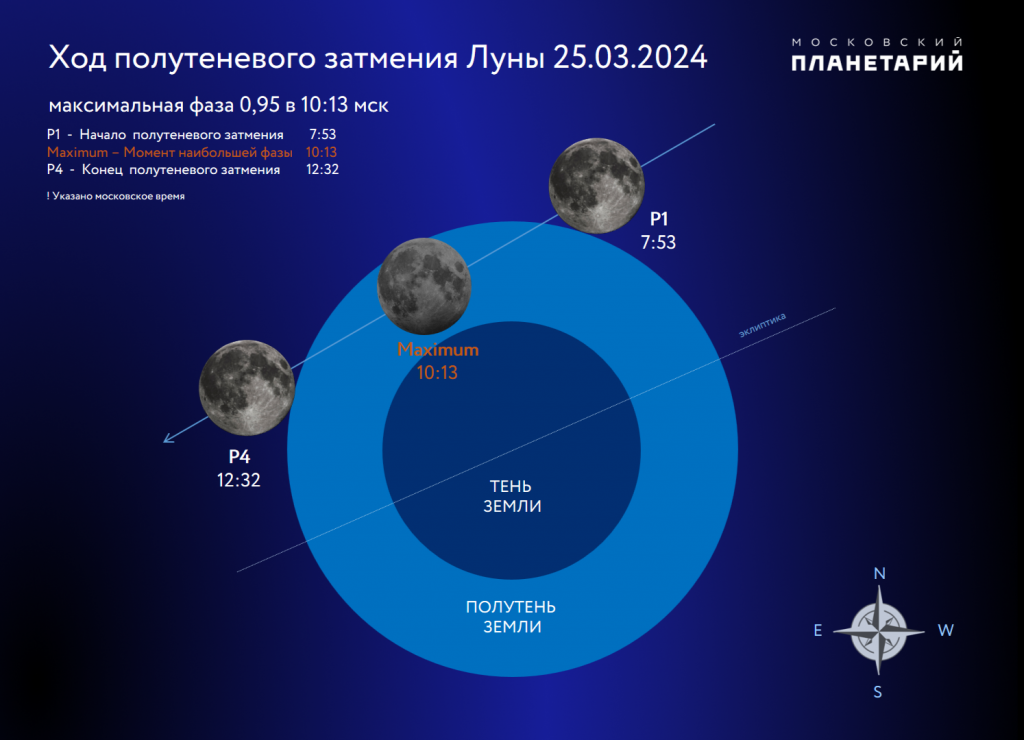 Ход полутеневого затмения Луны 25.03.2024

МОСКОВСКИЙ
ПЛАНЕТАРИЙ

максимальная фаза 0,95 в 10:13 мск

P1 - Начало полутеневого затмения 7:53
Maximum – Момент наибольшей фазы 10:13
P4 - Конец полутеневого затмения 12:32

! Указано московское время

P1
7:53

Maximum
10:13

P4
12:32

эклиптика

ТЕНЬ
ЗЕМЛИ

ПОЛУТЕНЬ
ЗЕМЛИ

N
E
W
S